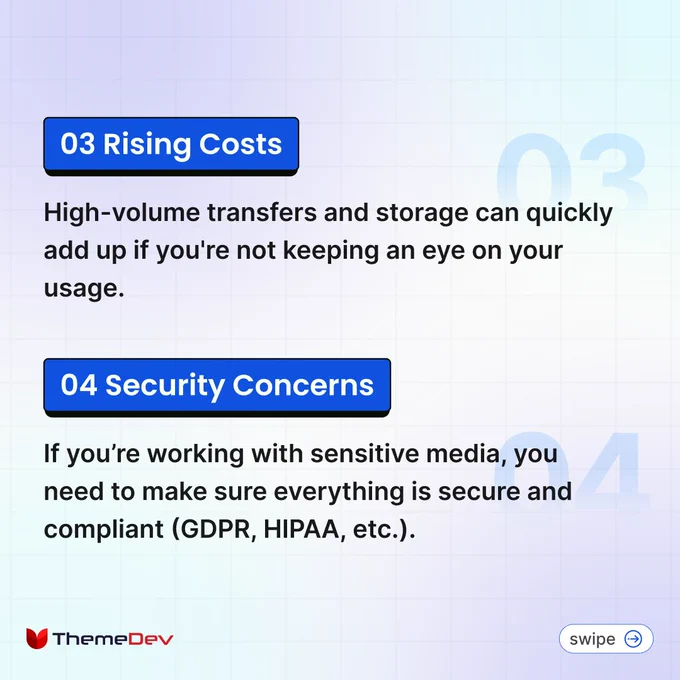 03 Rising Costs

03

High-volume transfers and storage can quickly add up if you're not keeping an eye on your usage.

04 Security Concerns

04

If you’re working with sensitive media, you need to make sure everything is secure and compliant (GDPR, HIPAA, etc.).

ThemeDev

swipe